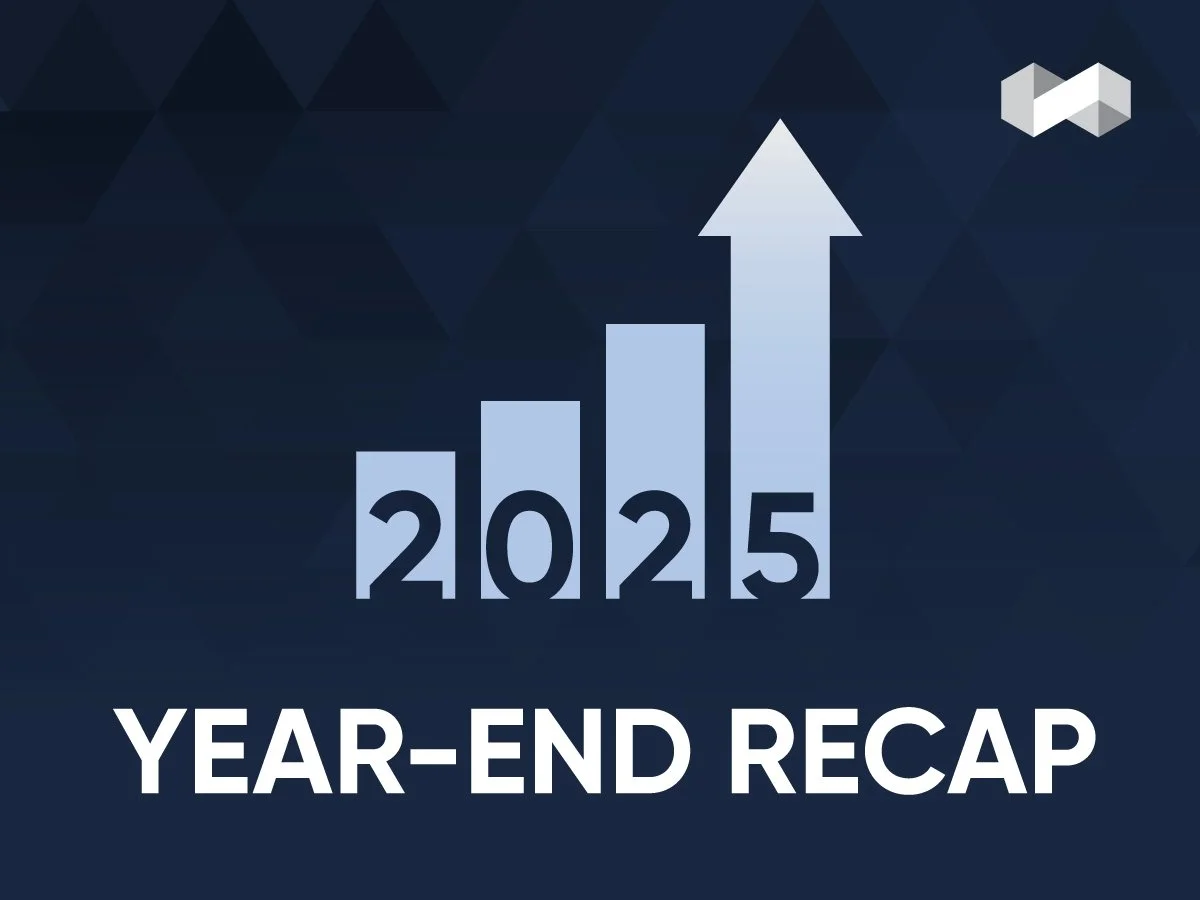 2025

YEAR-END RECAP